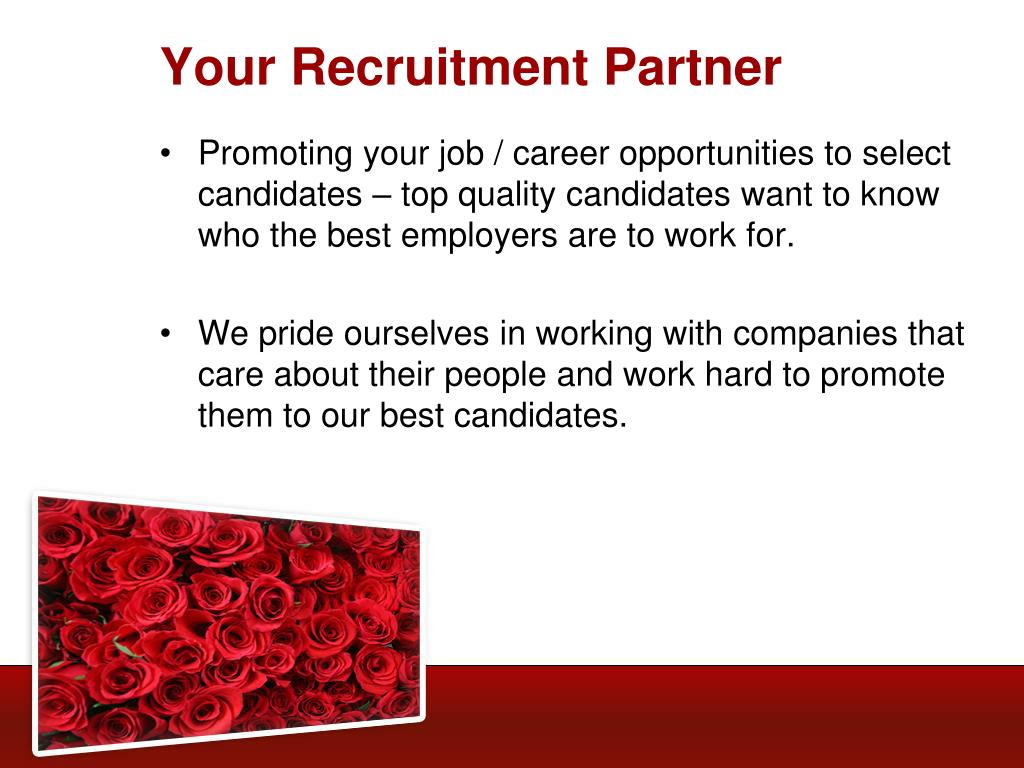 Your Recruitment Partner

• Promoting your job / career opportunities to select candidates – top quality candidates want to know who the best employers are to work for.

• We pride ourselves in working with companies that care about their people and work hard to promote them to our best candidates.